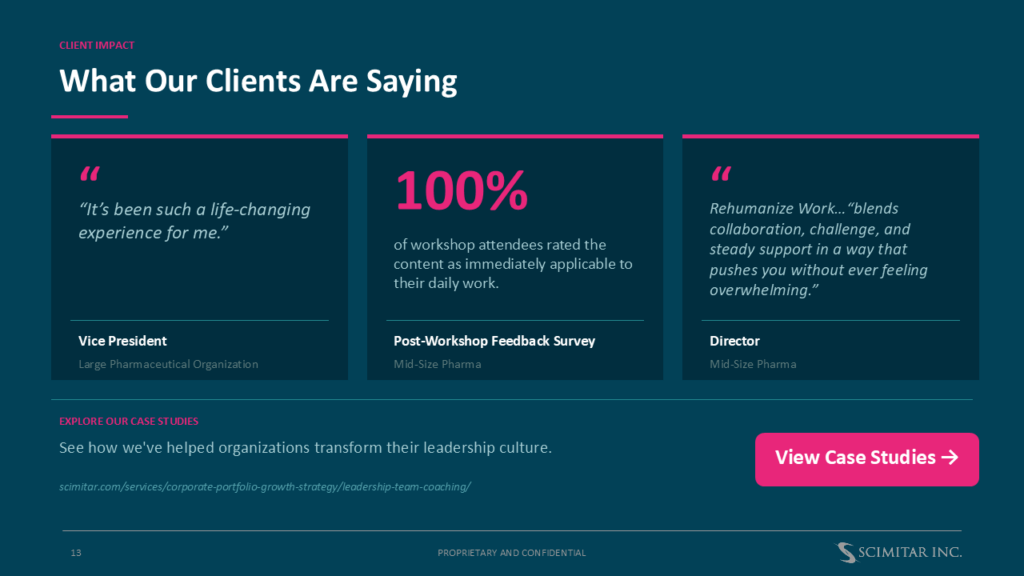 CLIENT IMPACT

What Our Clients Are Saying

“

“It’s been such a life-changing experience for me.”

Vice President

Large Pharmaceutical Organization

100%

of workshop attendees rated the content as immediately applicable to their daily work.

Post-Workshop Feedback Survey

Mid-Size Pharma

“

Rehumanize Work…“blends collaboration, challenge, and steady support in a way that pushes you without ever feeling overwhelming.”

Director

Mid-Size Pharma

EXPLORE OUR CASE STUDIES

See how we've helped organizations transform their leadership culture.

scimitar.com/services/corporate-portfolio-growth-strategy/leadership-team-coaching/

View Case Studies →

13

PROPRIETARY AND CONFIDENTIAL

SCIMITAR INC.